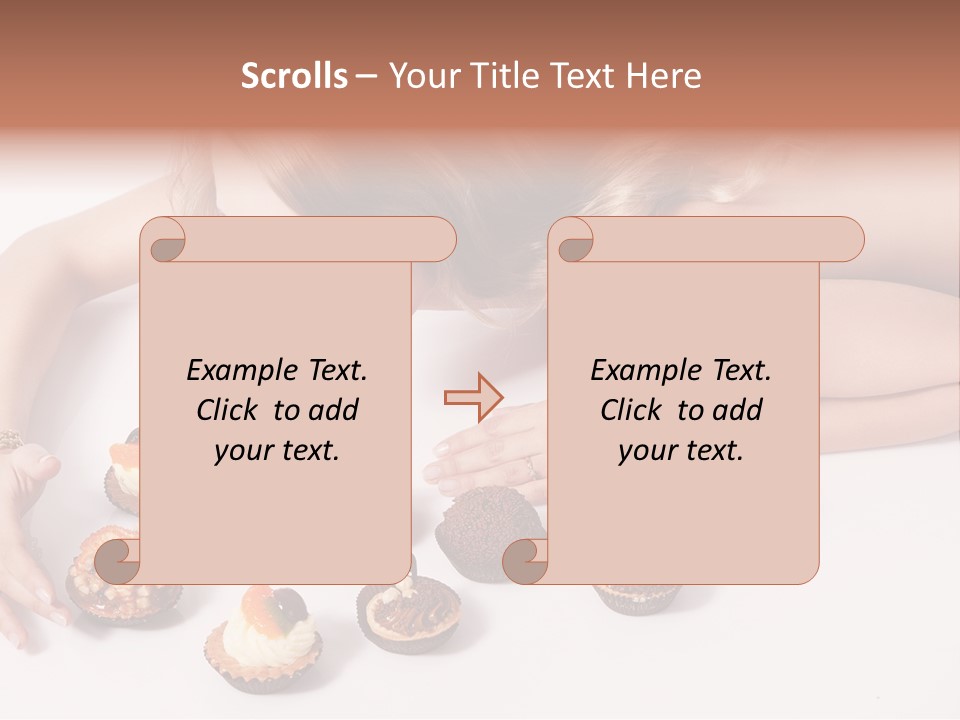 Scrolls – Your Title Text Here

Example Text. Click to add your text.

Example Text. Click to add your text.